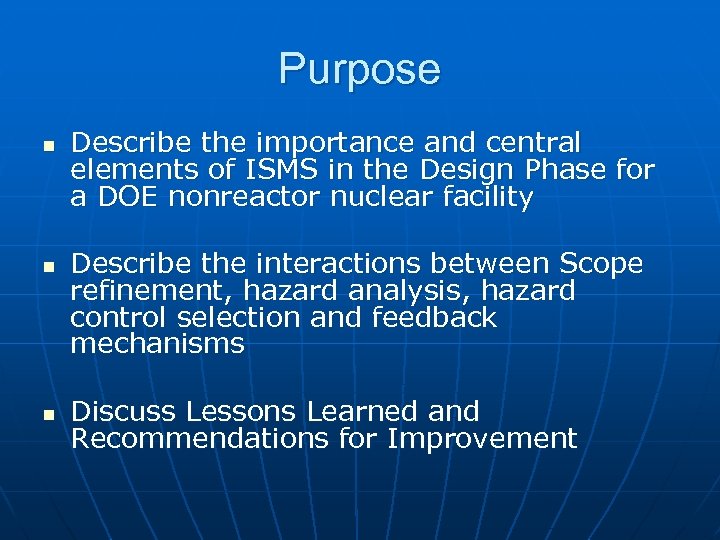 Purpose

- Describe the importance and central elements of ISMS in the Design Phase for a DOE nonreactor nuclear facility

- Describe the interactions between Scope refinement, hazard analysis, hazard control selection and feedback mechanisms

- Discuss Lessons Learned and Recommendations for Improvement